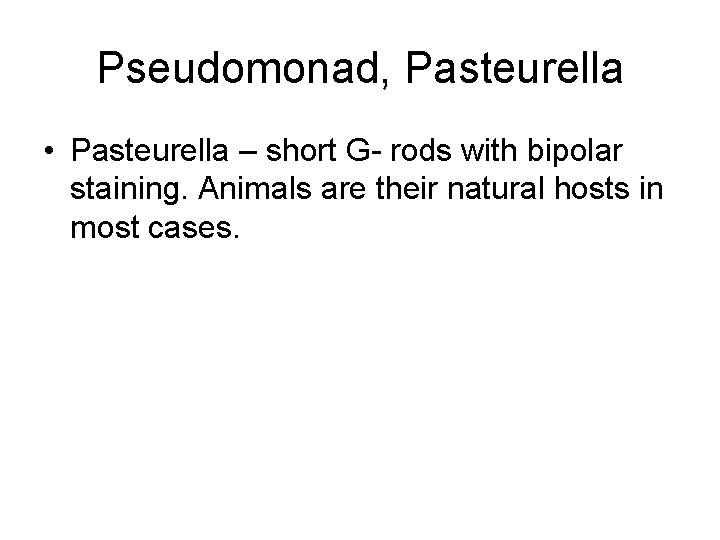 Pseudomonad, Pasteurella

• Pasteurella – short G- rods with bipolar staining. Animals are their natural hosts in most cases.